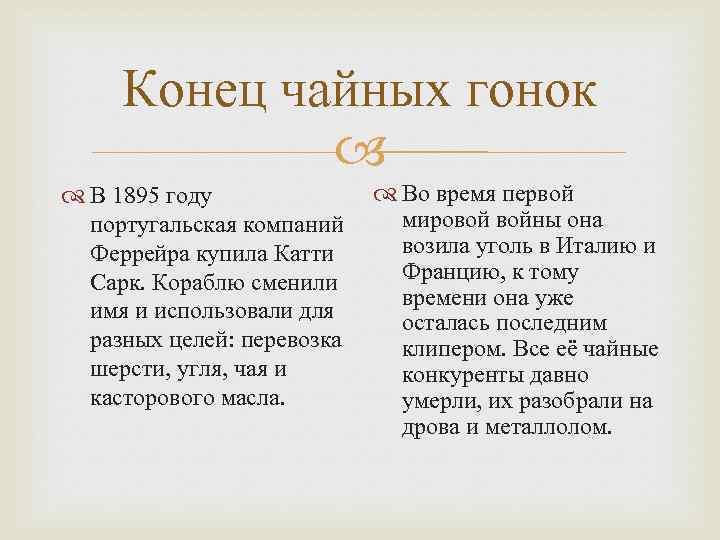 Конец чайных гонок

В 1895 году португальская компаний Феррейра купила Катти Сарк. Кораблю сменили имя и использовали для разных целей: перевозка шерсти, угля, чая и касторового масла.

Во время первой мировой войны она возила уголь в Италию и Францию, к тому времени она уже осталась последним клипером. Все её чайные конкуренты давно умерли, их разобрали на дрова и металлолом.